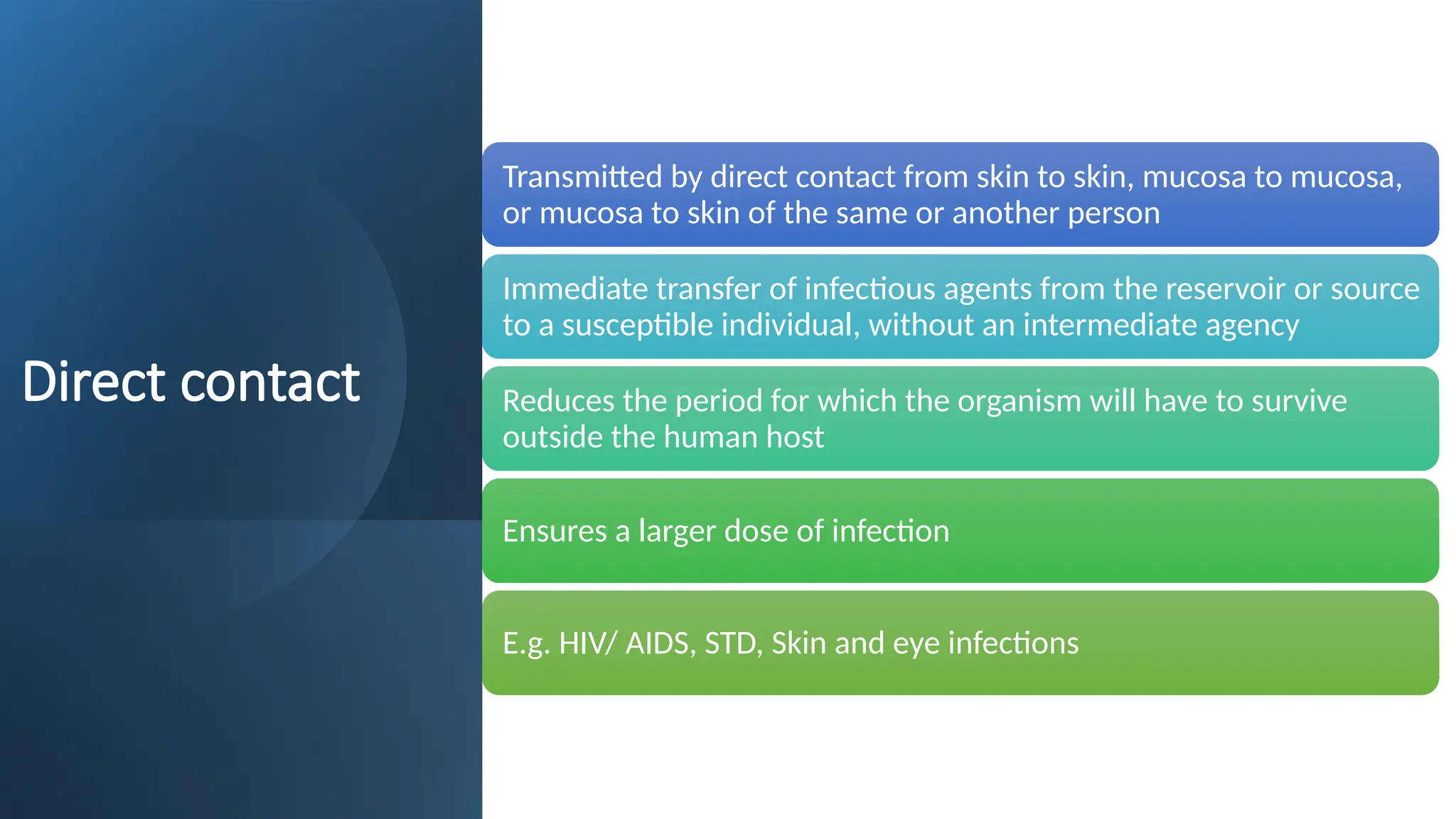 Direct contact

Transmitted by direct contact from skin to skin, mucosa to mucosa, or mucosa to skin of the same or another person

Immediate transfer of infectious agents from the reservoir or source to a susceptible individual, without an intermediate agency

Reduces the period for which the organism will have to survive outside the human host

Ensures a larger dose of infection

E.g. HIV/ AIDS, STD, Skin and eye infections